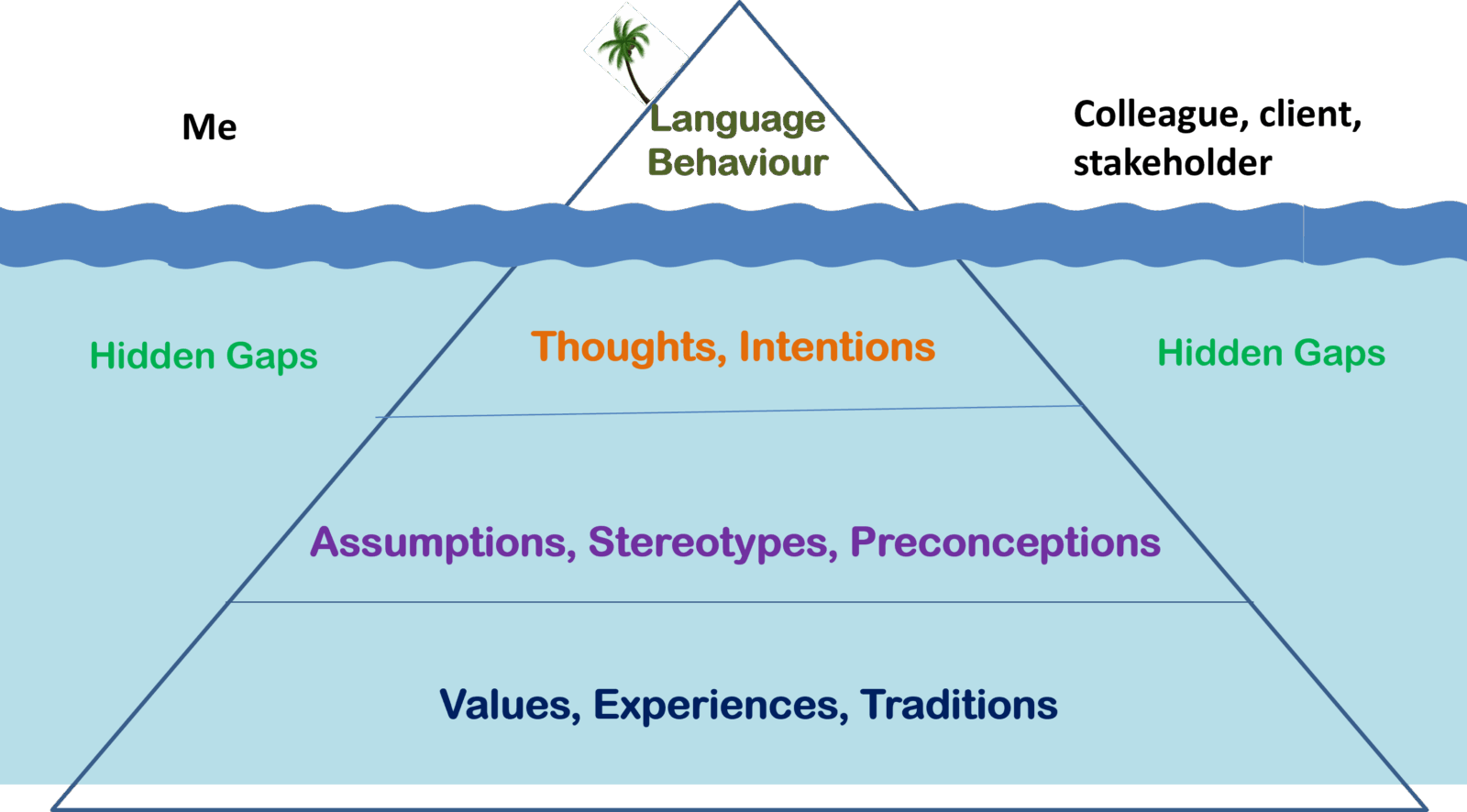 Me

Language
Behaviour

Colleague, client, stakeholder

Hidden Gaps

Thoughts, Intentions

Hidden Gaps

Assumptions, Stereotypes, Preconceptions

Values, Experiences, Traditions